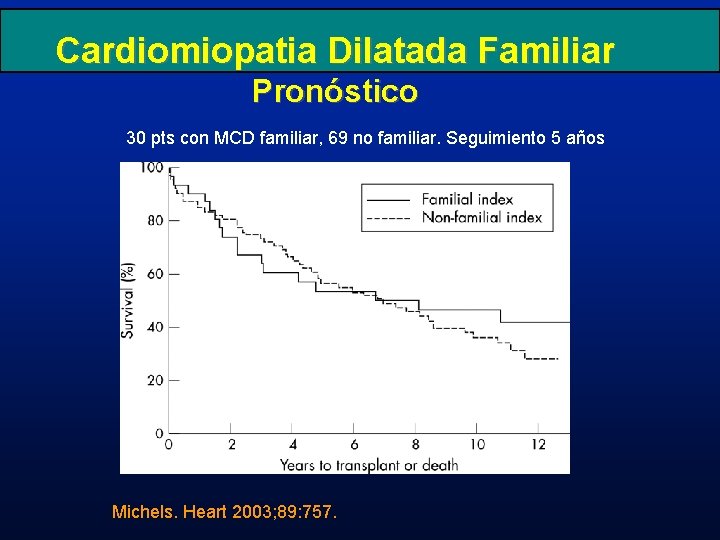 Cardiomiopatia Dilatada Familiar
Pronóstico

30 pts con MCD familiar, 69 no familiar. Seguimiento 5 años

Familial index
Non-familial index

Survival (%)
100
80
60
40
20
0

0 2 4 6 8 10 12
Years to transplant or death

Michels. Heart 2003;89:757.